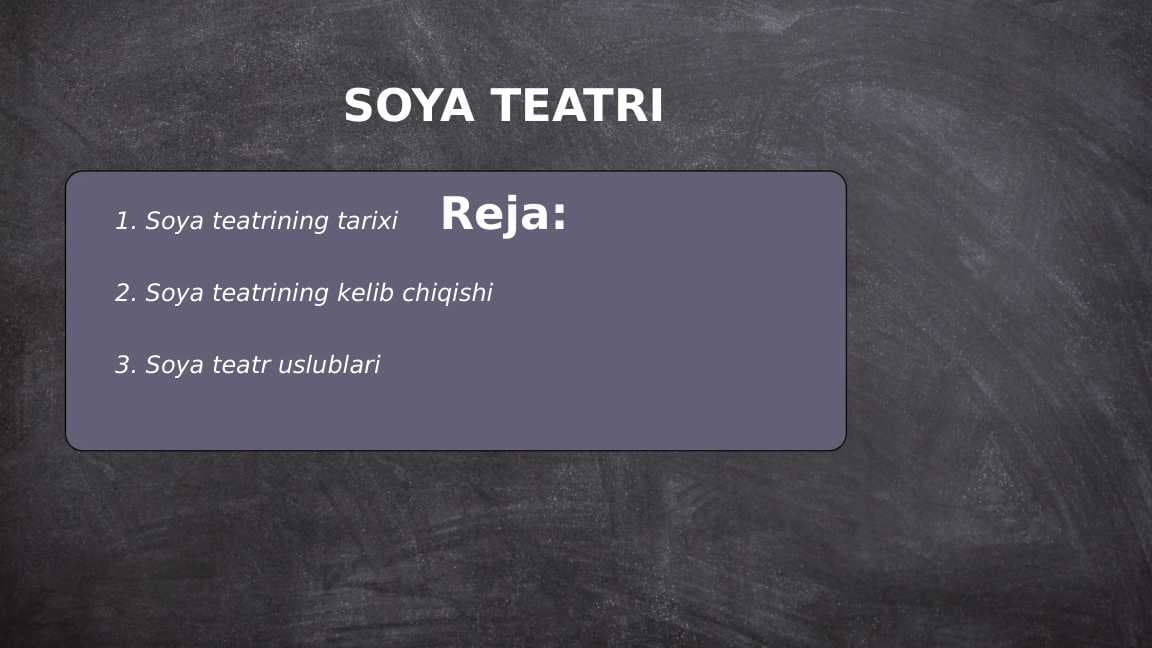 SOYA TEATRI

Reja:

1. Soya teatrining tarixi

2. Soya teatrining kelib chiqishi

3. Soya teatr uslublari